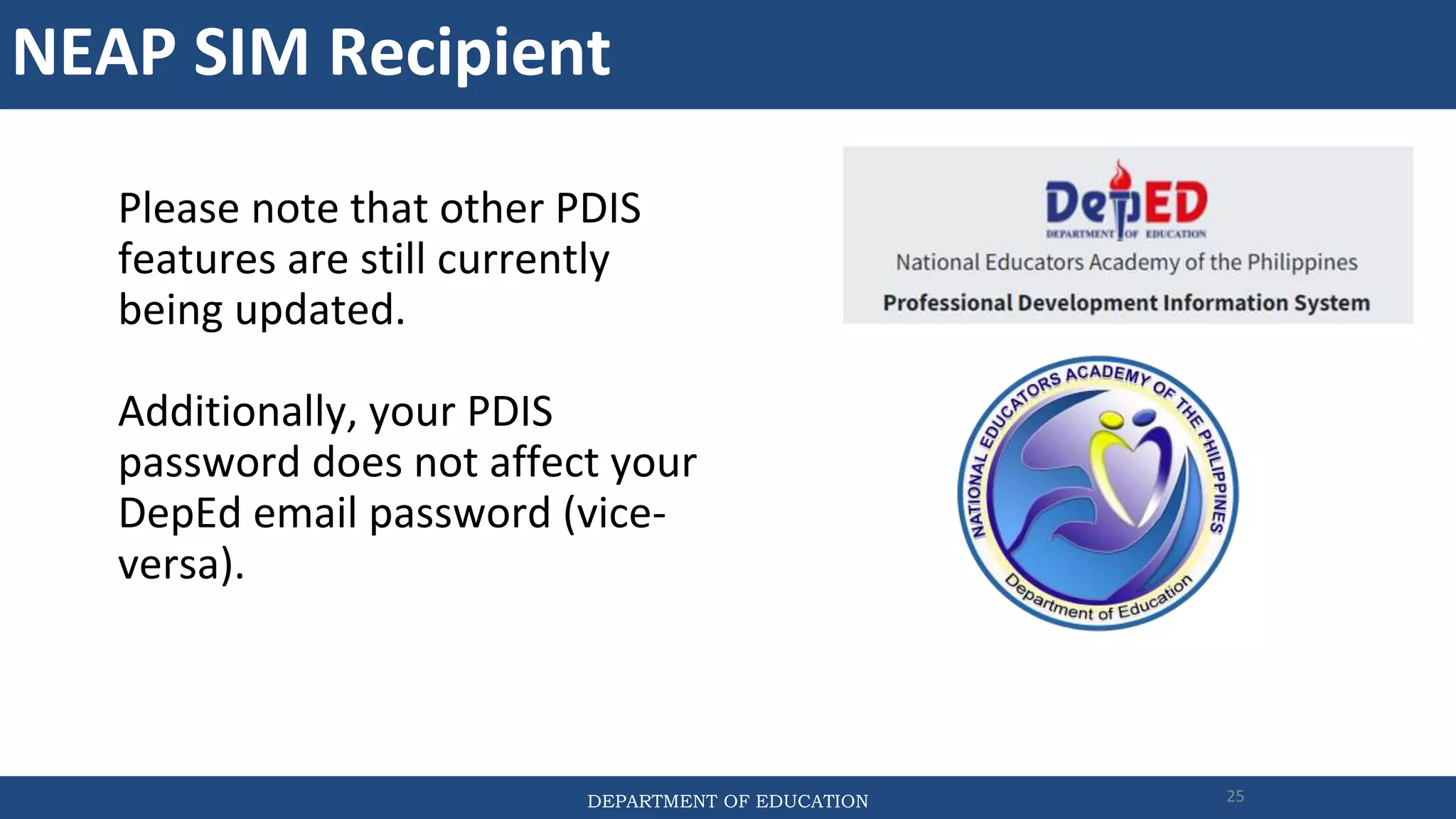 NEAP SIM Recipient

Please note that other PDIS features are still currently being updated.

Additionally, your PDIS password does not affect your DepEd email password (vice-versa).

DepED
DEPARTMENT OF EDUCATION
National Educators Academy of the Philippines
Professional Development Information System

NATIONAL EDUCATORS ACADEMY OF THE PHILIPPINES
Department of Education

DEPARTMENT OF EDUCATION
25